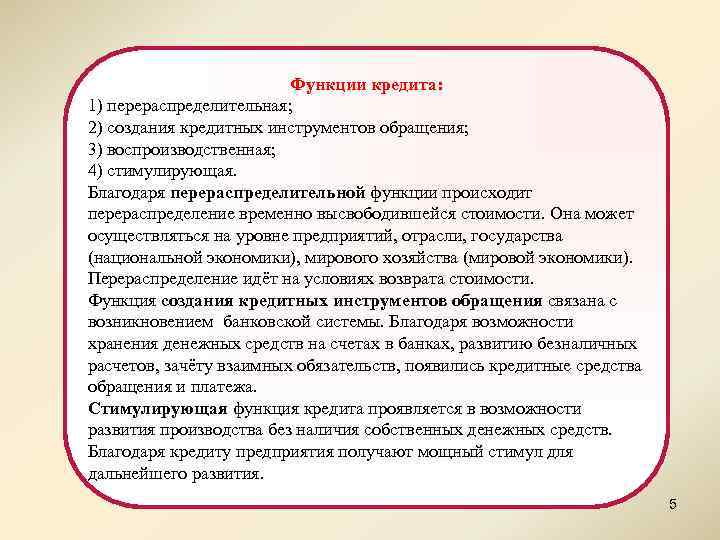 Функции кредита:
1) перераспределительная;
2) создания кредитных инструментов обращения;
3) воспроизводственная;
4) стимулирующая.
Благодаря перераспределительной функции происходит перераспределение временно высвободившейся стоимости. Она может осуществляться на уровне предприятий, отрасли, государства (национальной экономики), мирового хозяйства (мировой экономики). Перераспределение идёт на условиях возврата стоимости.
Функция создания кредитных инструментов обращения связана с возникновением банковской системы. Благодаря возможности хранения денежных средств на счетах в банках, развитию безналичных расчетов, зачёту взаимных обязательств, появились кредитные средства обращения и платежа.
Стимулирующая функция кредита проявляется в возможности развития производства без наличия собственных денежных средств. Благодаря кредиту предприятия получают мощный стимул для дальнейшего развития.

5